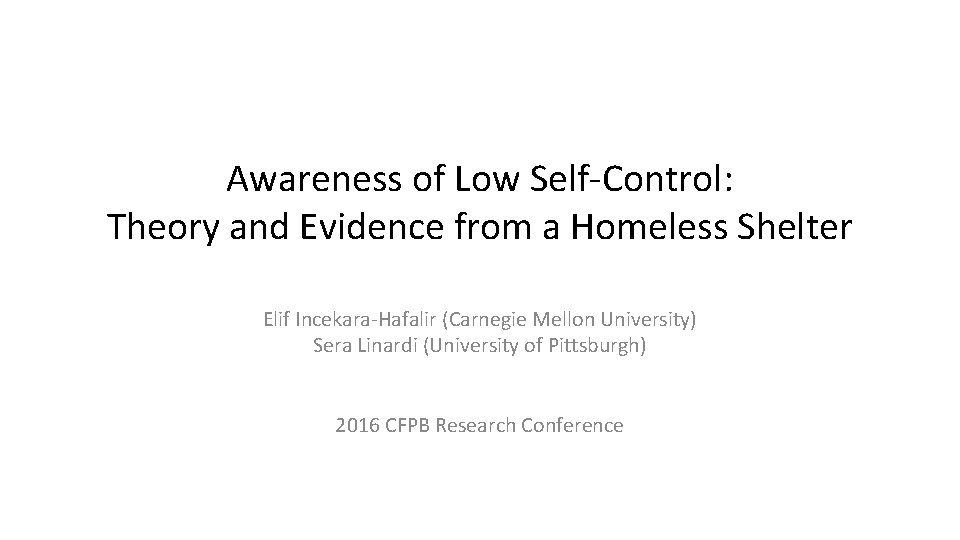 Awareness of Low Self-Control:
Theory and Evidence from a Homeless Shelter

Elif Incekara-Hafalir (Carnegie Mellon University)
Sera Linardi (University of Pittsburgh)

2016 CFPB Research Conference